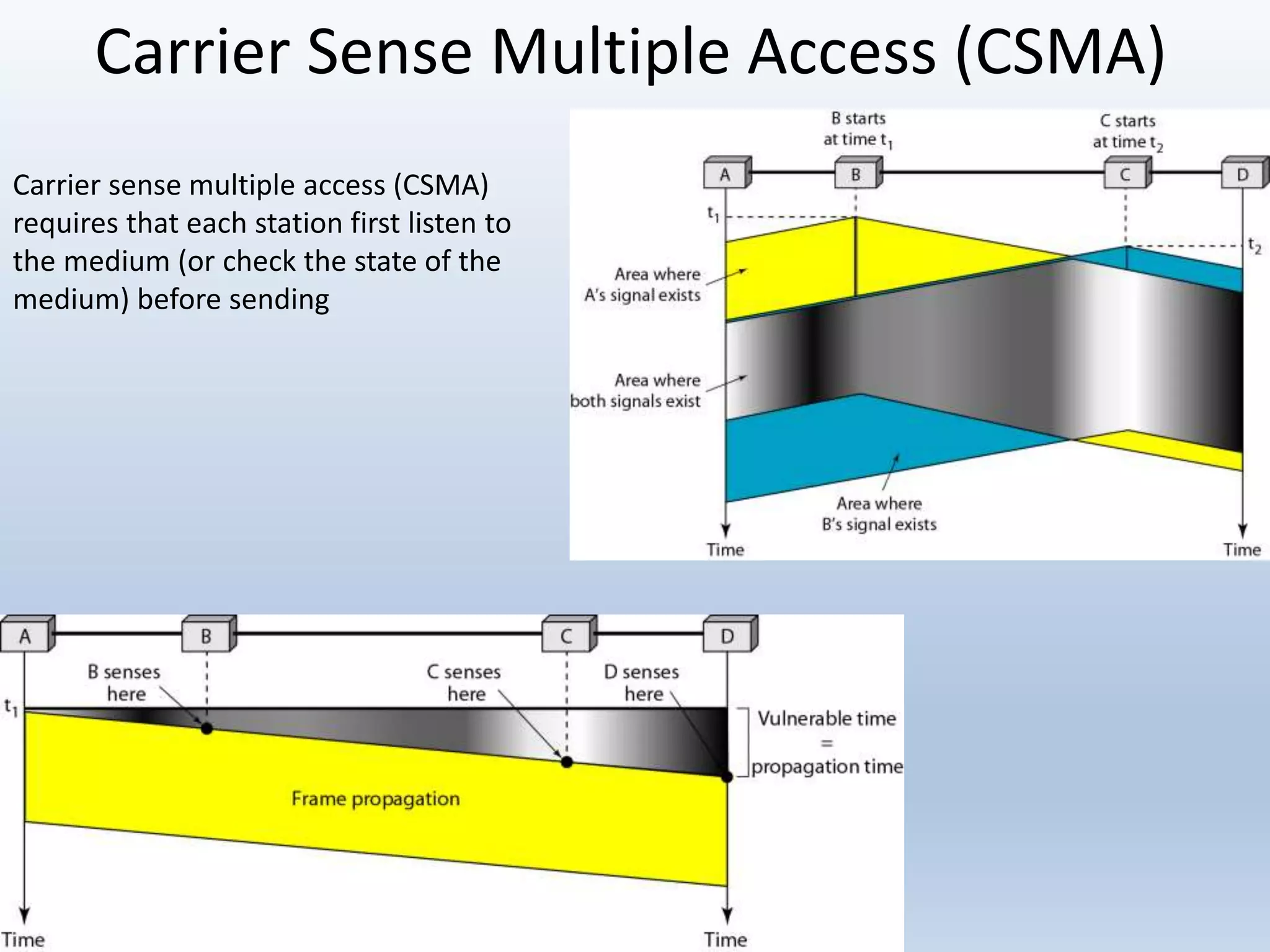 Carrier Sense Multiple Access (CSMA)

Carrier sense multiple access (CSMA) requires that each station first listen to the medium (or check the state of the medium) before sending

B starts at time $t_1$

C starts at time $t_2$

A

B

C

D

$t_1$

$t_2$

Area where A's signal exists

Area where both signals exist

Area where B's signal exists

Time

Time

A

B

C

D

B senses here

C senses here

D senses here

$t_1$

Vulnerable time = propagation time

Frame propagation

Time

Time